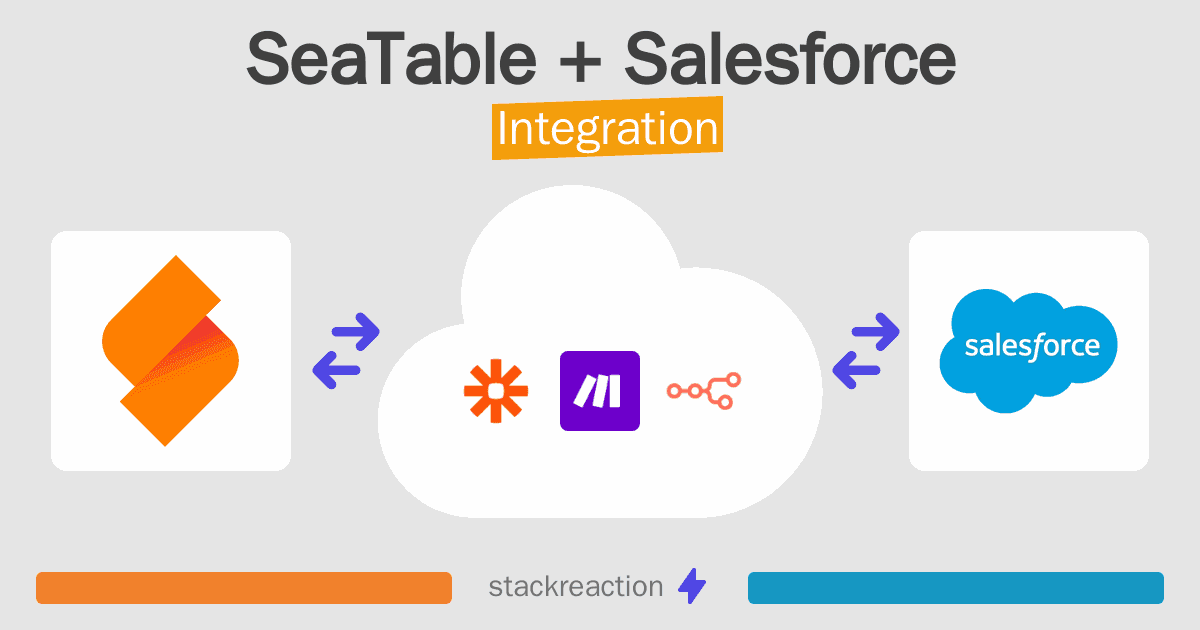 SeaTable + Salesforce
Integration

salesforce

stackreaction